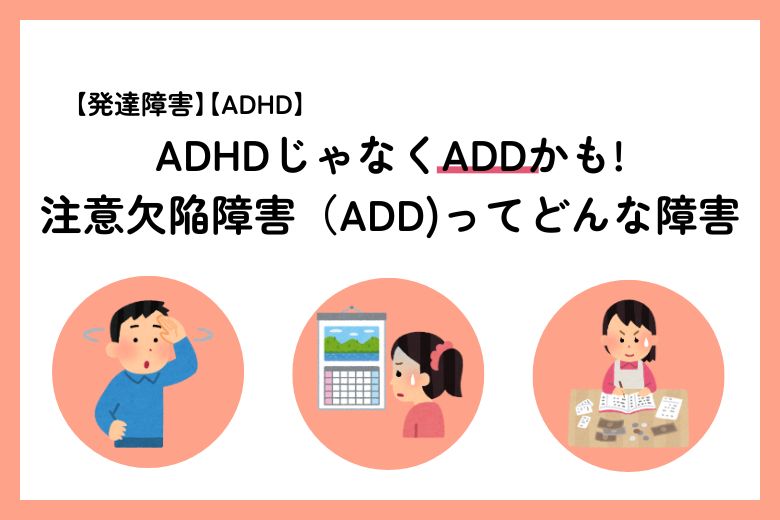 【発達障害】【ADHD】

ADHDじゃなくADDかも!
注意欠陥障害（ADD)ってどんな障害